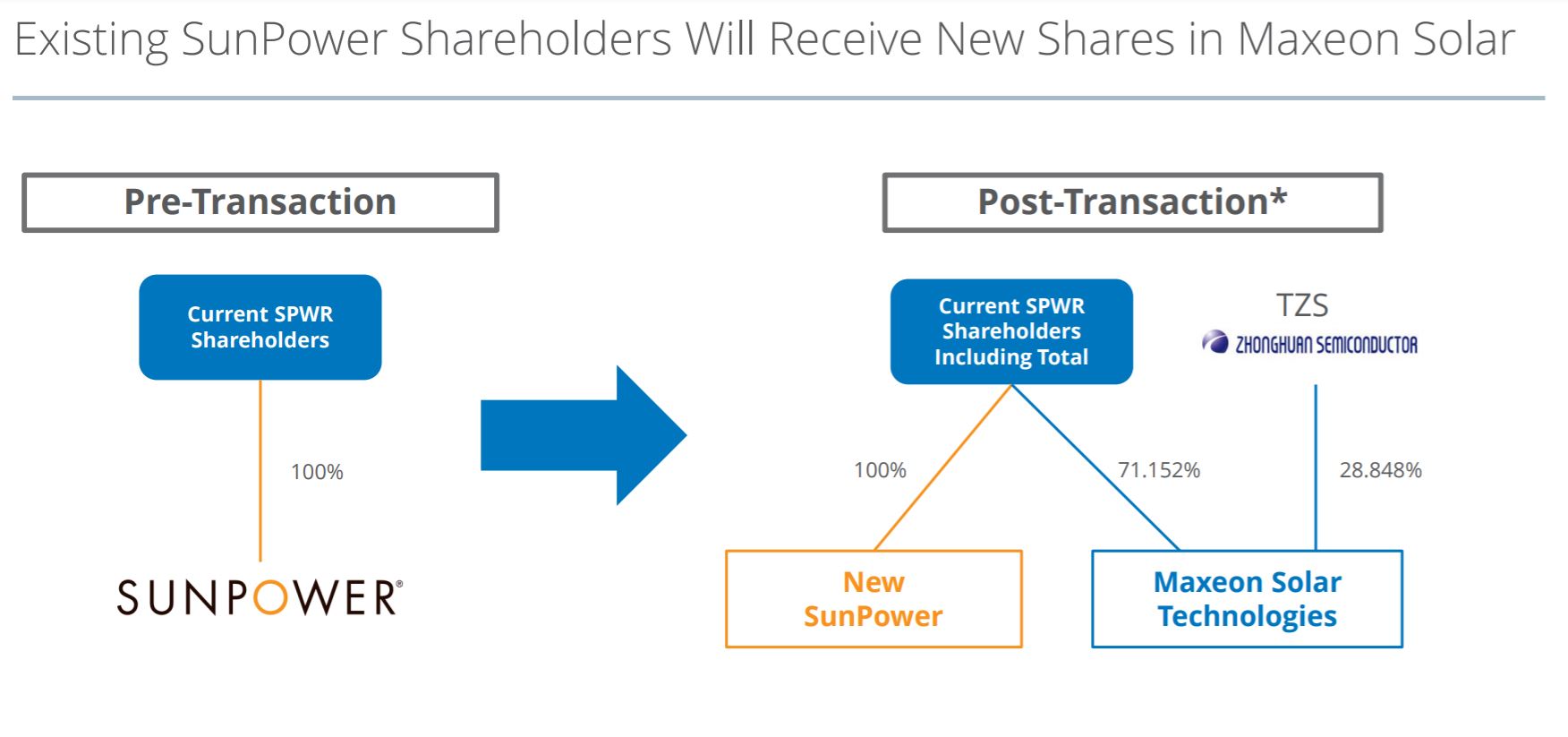 Existing SunPower Shareholders Will Receive New Shares in Maxeon Solar

Pre-Transaction

Current SPWR Shareholders

100%

SUNPOWER®

Post-Transaction*

Current SPWR Shareholders Including Total

TZS

ZHONGHUAN SEMICONDUCTOR

100%

71.152%

28.848%

New SunPower

Maxeon Solar Technologies